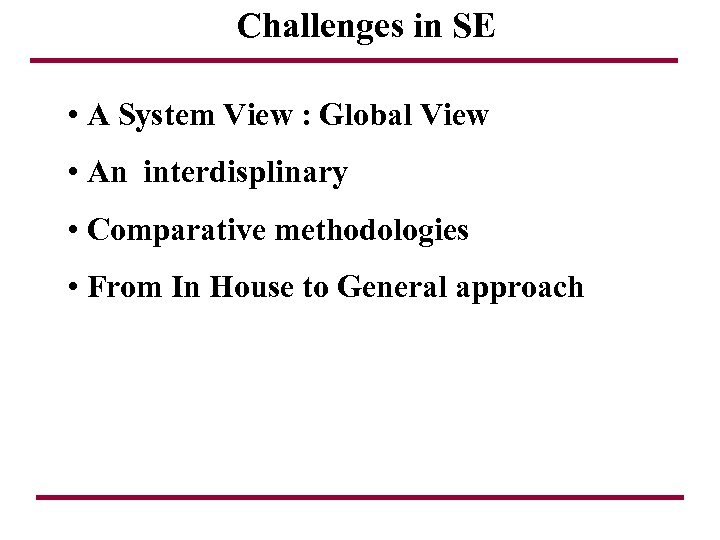 Challenges in SE

• A System View : Global View
• An interdisplinary
• Comparative methodologies
• From In House to General approach